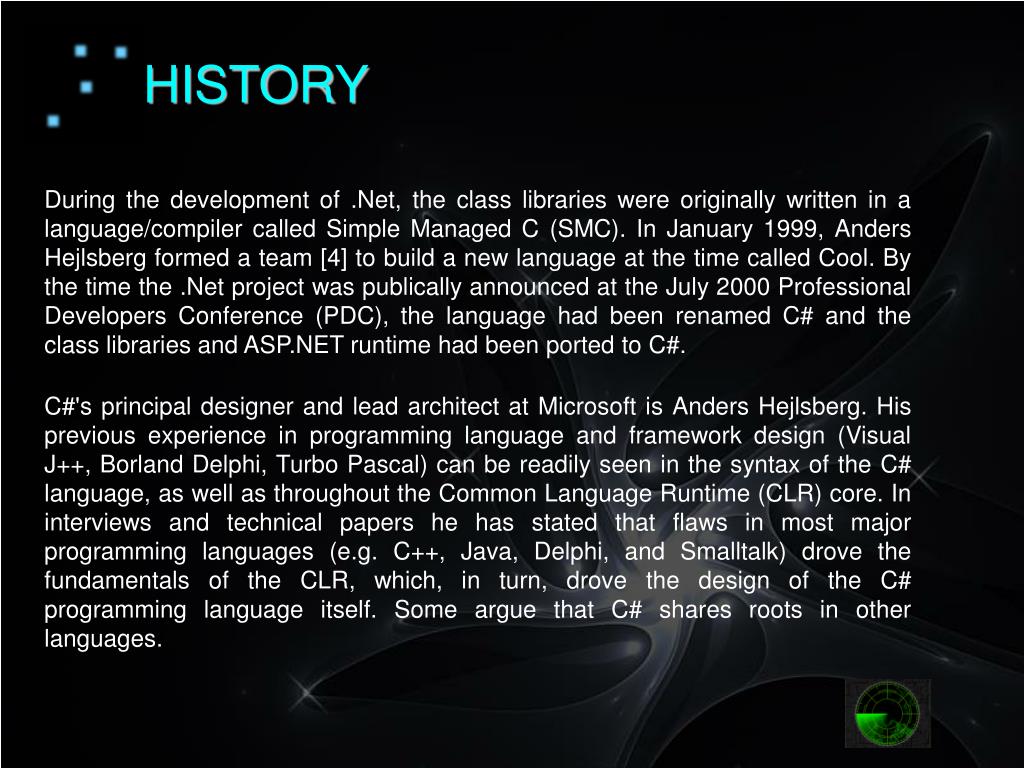 HISTORY

During the development of .Net, the class libraries were originally written in a language/compiler called Simple Managed C (SMC). In January 1999, Anders Hejlsberg formed a team [4] to build a new language at the time called Cool. By the time the .Net project was publically announced at the July 2000 Professional Developers Conference (PDC), the language had been renamed C# and the class libraries and ASP.NET runtime had been ported to C#.

C#'s principal designer and lead architect at Microsoft is Anders Hejlsberg. His previous experience in programming language and framework design (Visual J++, Borland Delphi, Turbo Pascal) can be readily seen in the syntax of the C# language, as well as throughout the Common Language Runtime (CLR) core. In interviews and technical papers he has stated that flaws in most major programming languages (e.g. C++, Java, Delphi, and Smalltalk) drove the fundamentals of the CLR, which, in turn, drove the design of the C# programming language itself. Some argue that C# shares roots in other languages.